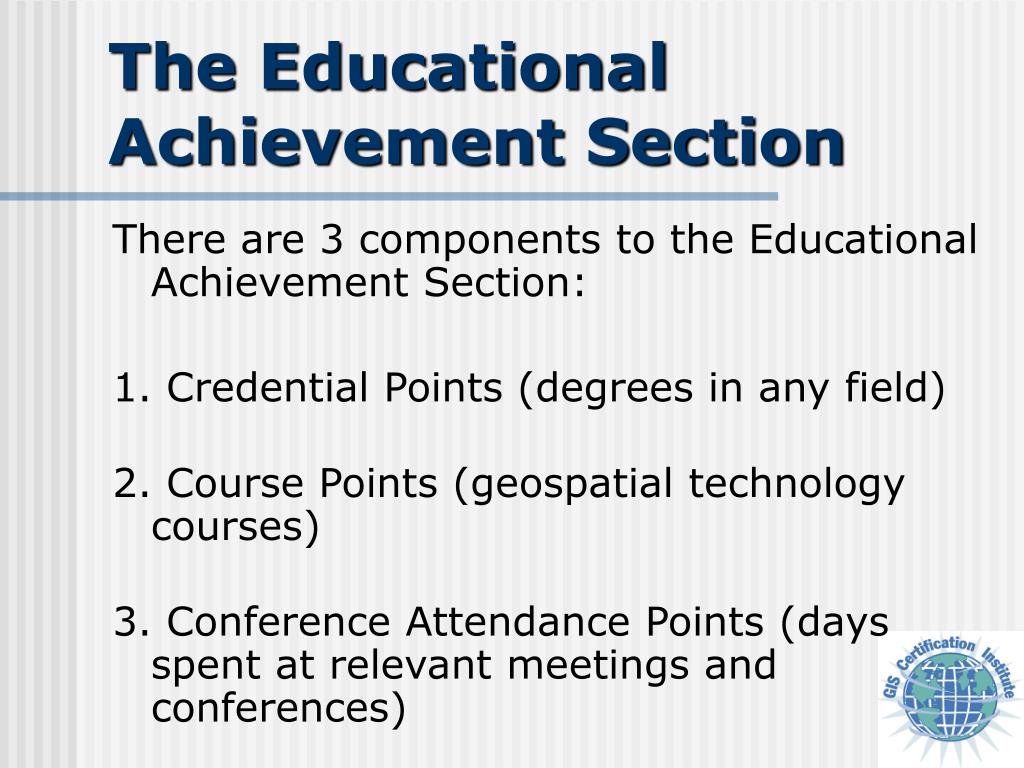 The Educational Achievement Section

There are 3 components to the Educational Achievement Section:

1. Credential Points (degrees in any field)

2. Course Points (geospatial technology courses)

3. Conference Attendance Points (days spent at relevant meetings and conferences)

GIS Certification Institute